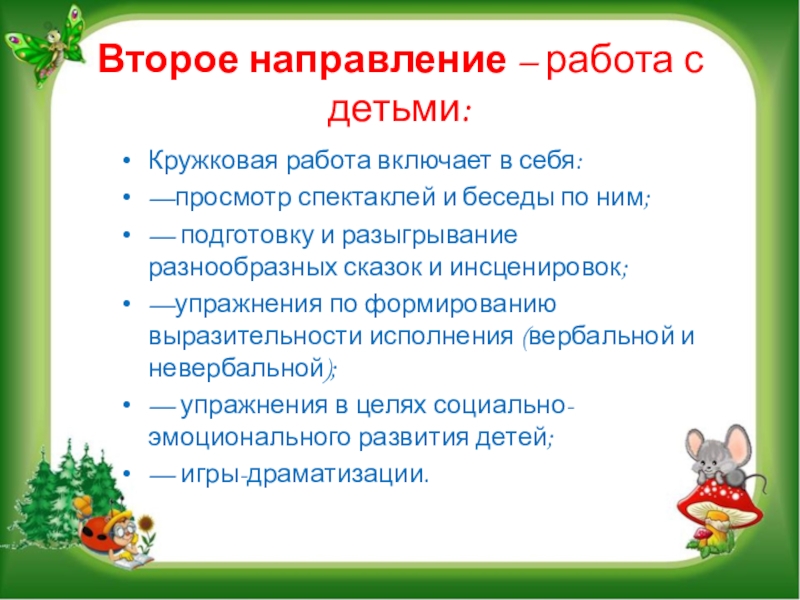 Второе направление – работа с детьми:

• Кружковая работа включает в себя:
• —просмотр спектаклей и беседы по ним;
• — подготовку и разыгрывание разнообразных сказок и инсценировок;
• —упражнения по формированию выразительности исполнения (вербальной и невербальной);
• — упражнения в целях социально-эмоционального развития детей;
• — игры-драматизации.